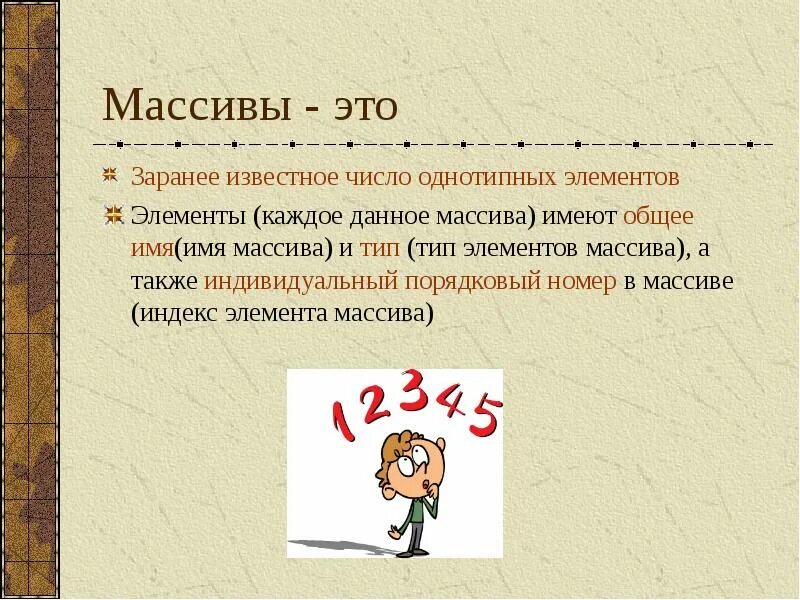 Массивы - это

Заранее известное число однотипных элементов

Элементы (каждое данное массива) имеют общее имя(имя массива) и тип (тип элементов массива), а также индивидуальный порядковый номер в массиве (индекс элемента массива)

1 2 3 4 5